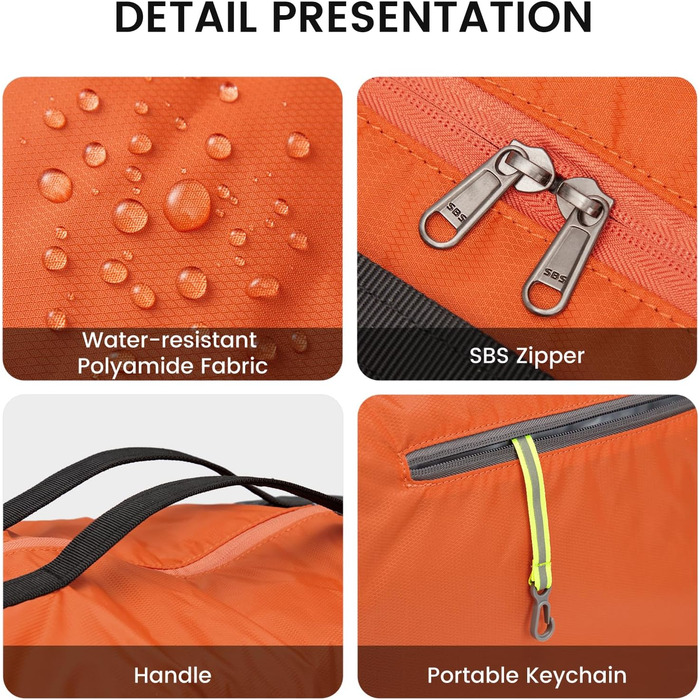 DETAIL PRESENTATION

Water-resistant Polyamide Fabric

SBS

SBS

SBS Zipper

Handle

Portable Keychain